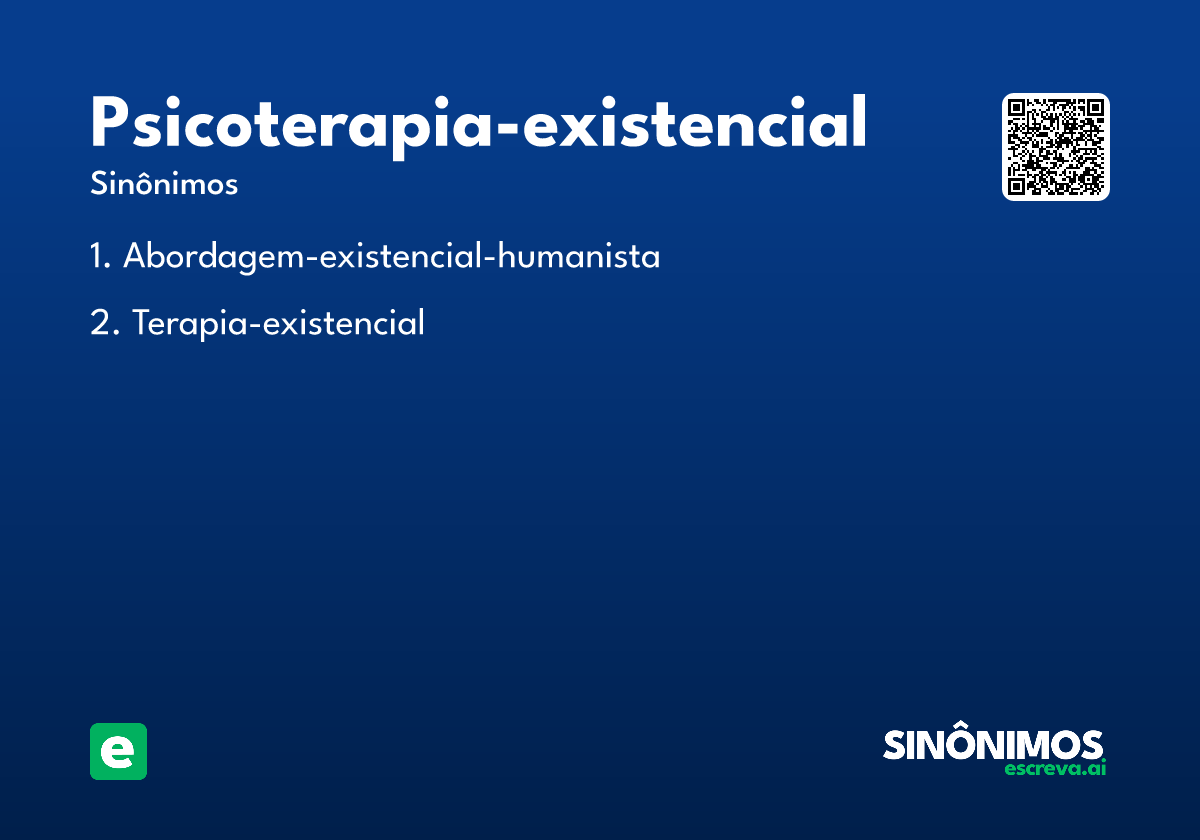 Psicoterapia-existencial

Sinônimos

1. Abordagem-existencial-humanista

2. Terapia-existencial

e

SINÔNIMOS
escreva.ai